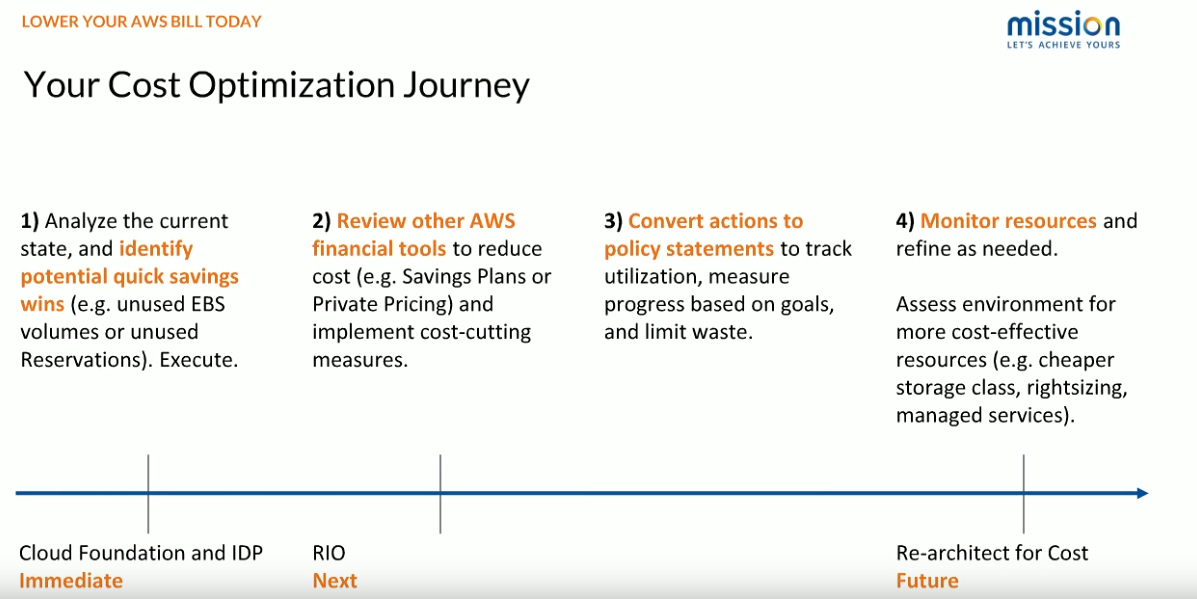 LOWER YOUR AWS BILL TODAY

mission
LET'S ACHIEVE YOURS

Your Cost Optimization Journey

1) Analyze the current state, and identify potential quick savings wins (e.g. unused EBS volumes or unused Reservations). Execute.

2) Review other AWS financial tools to reduce cost (e.g. Savings Plans or Private Pricing) and implement cost-cutting measures.

3) Convert actions to policy statements to track utilization, measure progress based on goals, and limit waste.

4) Monitor resources and refine as needed.

Assess environment for more cost-effective resources (e.g. cheaper storage class, rightsizing, managed services).

Cloud Foundation and IDP
Immediate

RIO
Next

Re-architect for Cost
Future